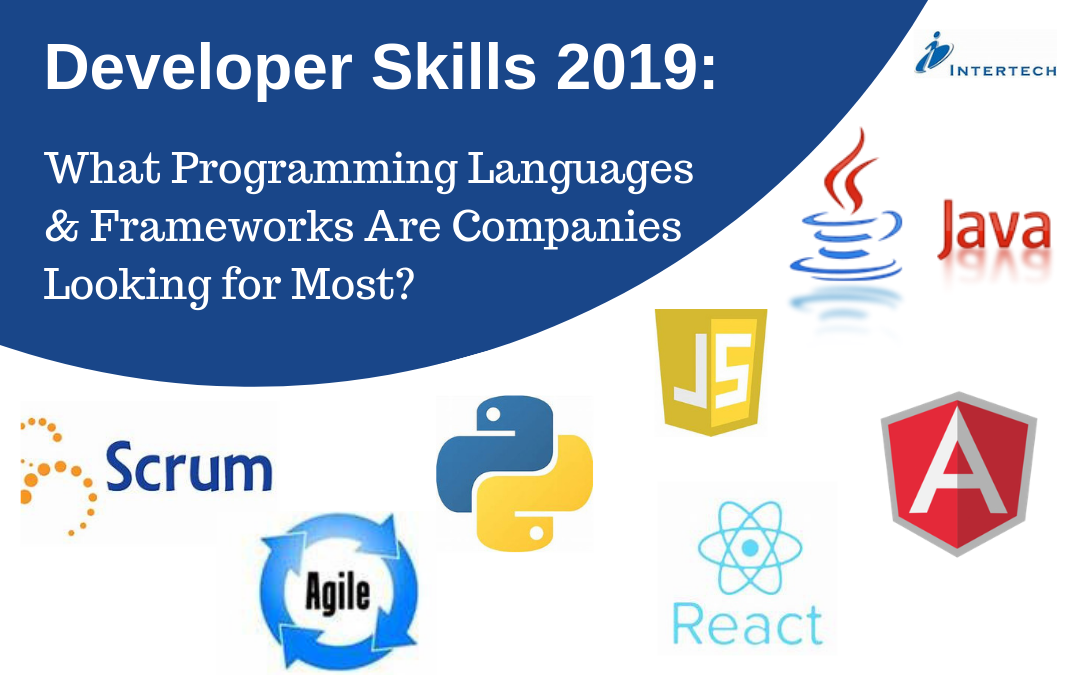 Developer Skills 2019:

What Programming Languages & Frameworks Are Companies Looking for Most?

INTERTECH

Java

JS

Scrum

Agile

React

A